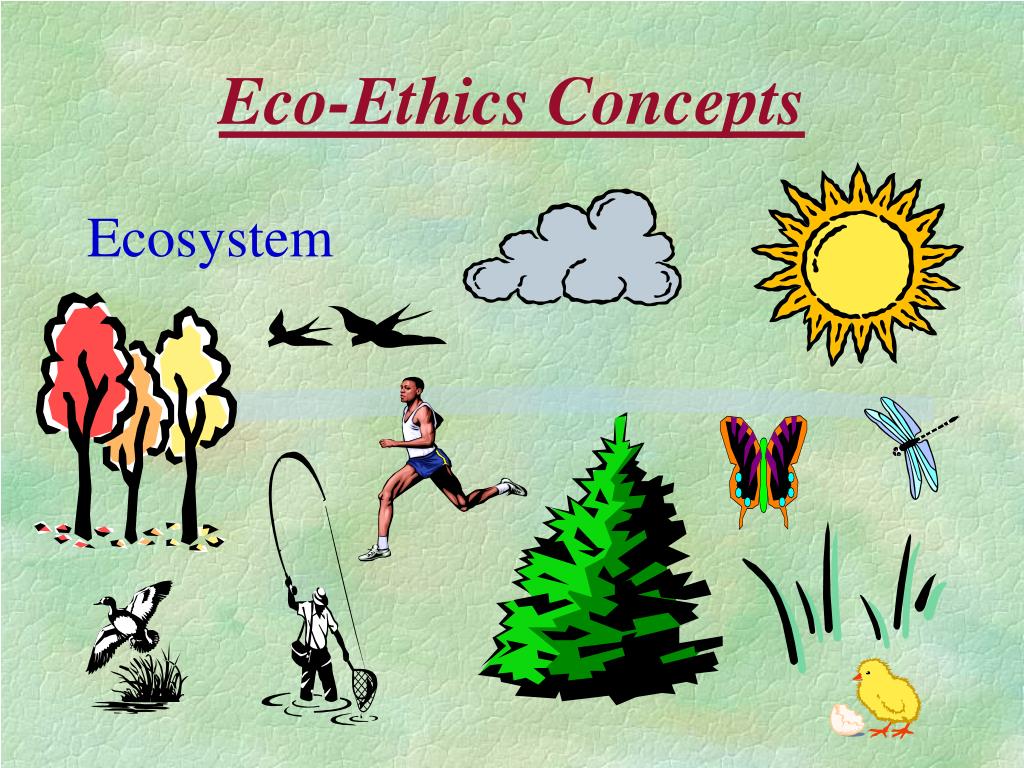 Eco-Ethics Concepts

Ecosystem